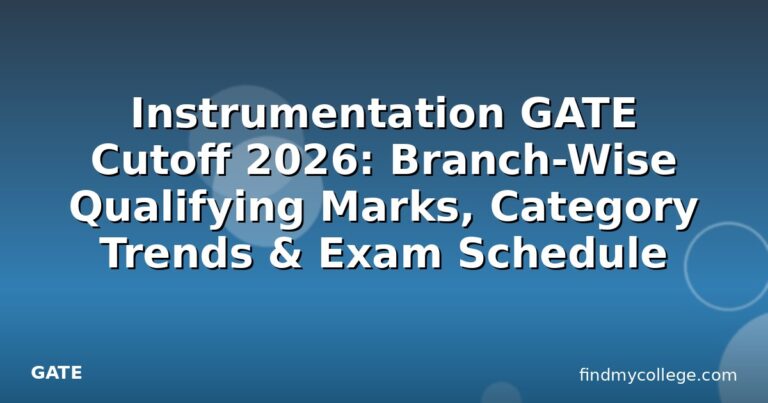 Instrumentation GATE Cutoff 2026: Branch-Wise Qualifying Marks, Category Trends & Exam Schedule

GATE

findmycollege.com